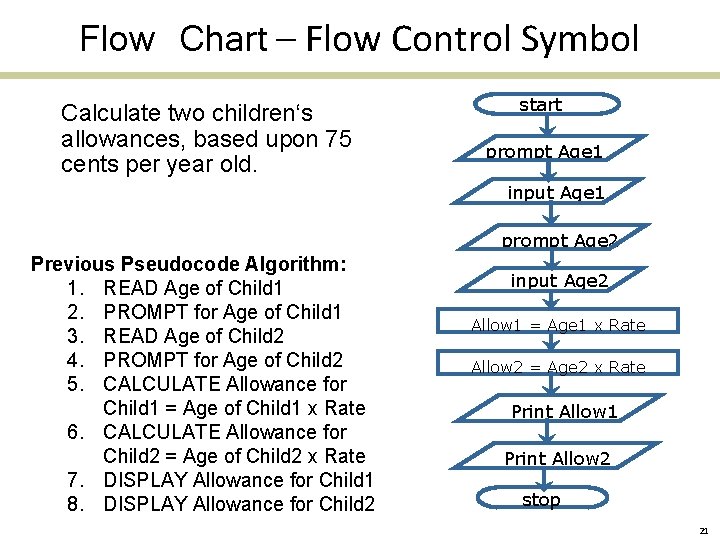 Flow Chart – Flow Control Symbol

Calculate two children's allowances, based upon 75 cents per year old.

Previous Pseudocode Algorithm:
1. READ Age of Child1
2. PROMPT for Age of Child1
3. READ Age of Child2
4. PROMPT for Age of Child2
5. CALCULATE Allowance for Child1 = Age of Child1 x Rate
6. CALCULATE Allowance for Child2 = Age of Child2 x Rate
7. DISPLAY Allowance for Child1
8. DISPLAY Allowance for Child2

start
prompt Age1
input Age1
prompt Age2
input Age2
Allow1 = Age1 x Rate
Allow2 = Age2 x Rate
Print Allow1
Print Allow2
stop

21